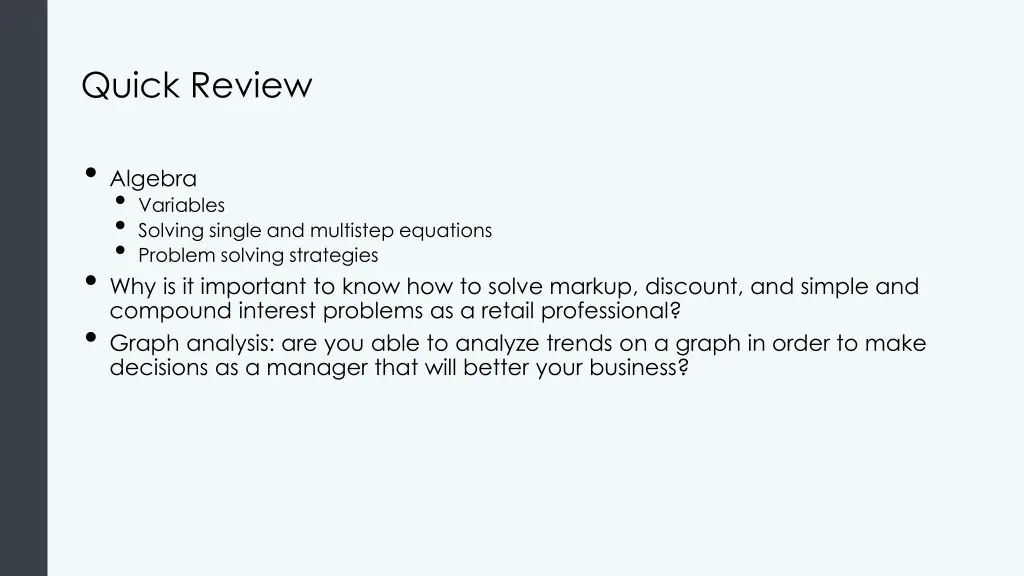 Quick Review

- Algebra
  - Variables
  - Solving single and multistep equations
  - Problem solving strategies
- Why is it important to know how to solve markup, discount, and simple and compound interest problems as a retail professional?
- Graph analysis: are you able to analyze trends on a graph in order to make decisions as a manager that will better your business?